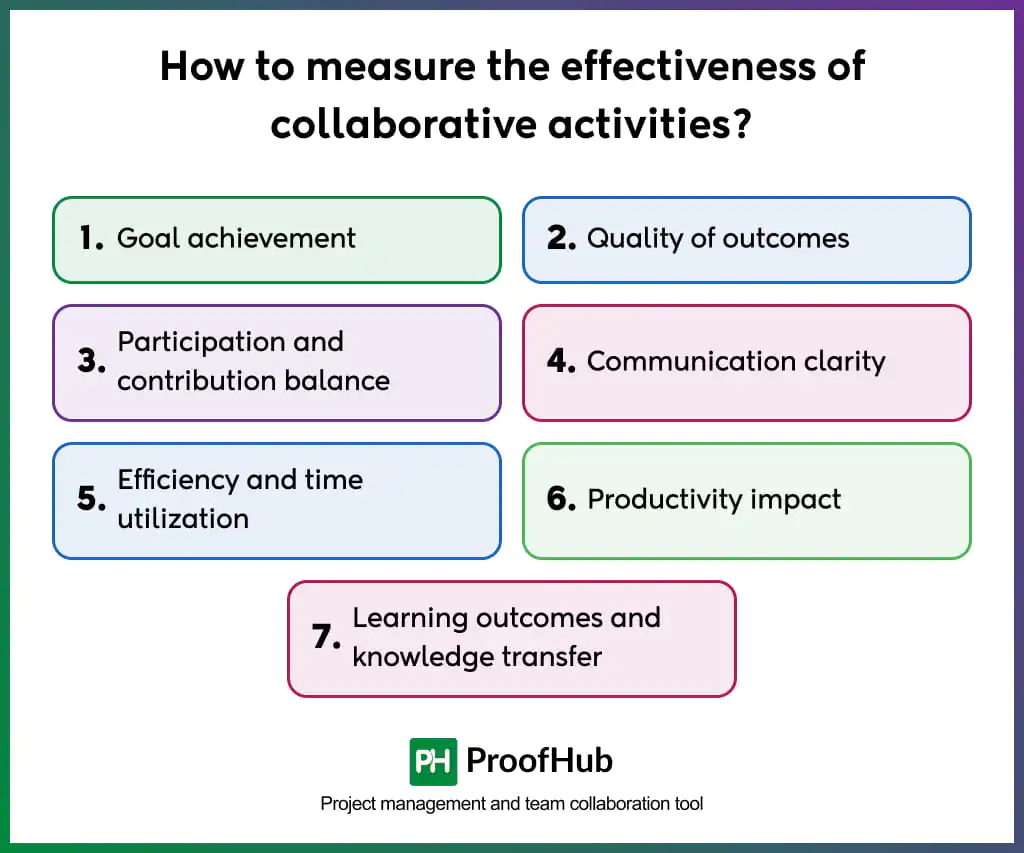 How to measure the effectiveness of collaborative activities?

1. Goal achievement

2. Quality of outcomes

3. Participation and contribution balance

4. Communication clarity

5. Efficiency and time utilization

6. Productivity impact

7. Learning outcomes and knowledge transfer

PH ProofHub

Project management and team collaboration tool